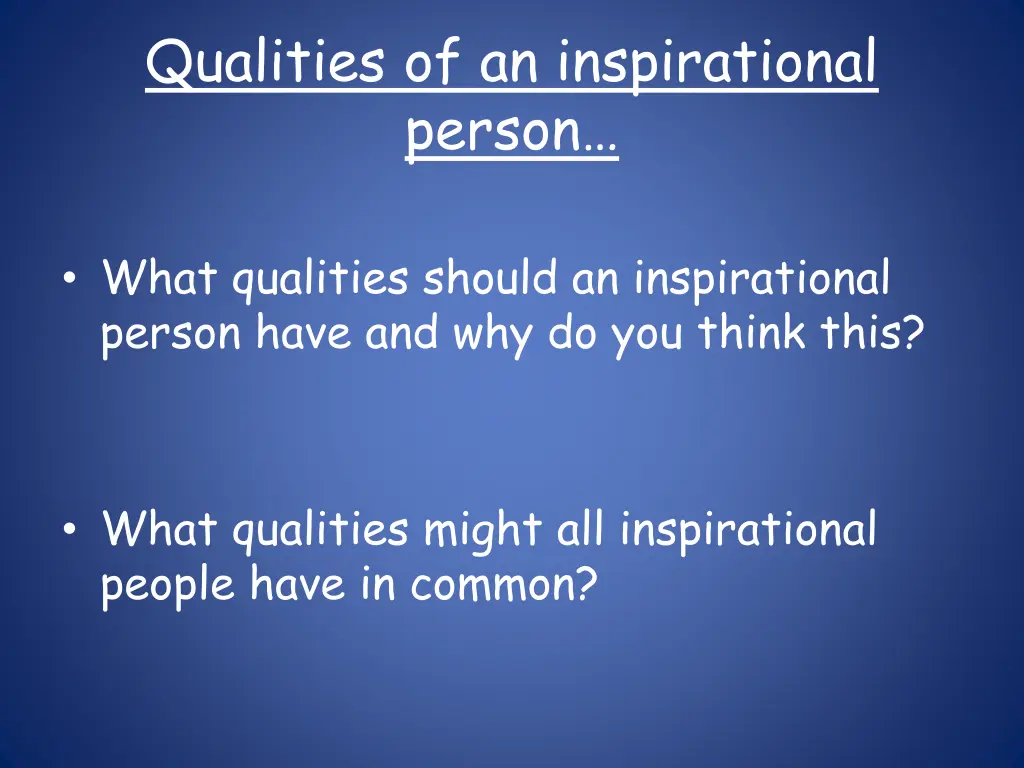 Qualities of an inspirational person…

• What qualities should an inspirational person have and why do you think this?

• What qualities might all inspirational people have in common?